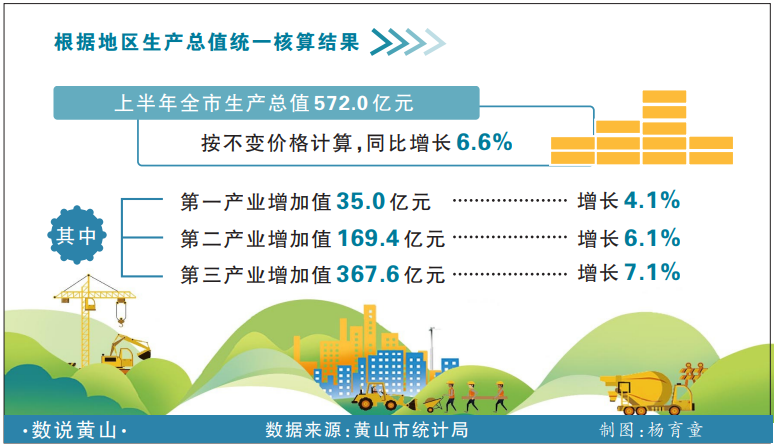 根据地区生产总值统一核算结果

上半年全市生产总值572.0亿元

按不变价格计算,同比增长6.6%

其中

第一产业增加值35.0亿元 ………………… 增长4.1%

第二产业增加值169.4亿元 ………………… 增长6.1%

第三产业增加值367.6亿元 ………………… 增长7.1%

·数说黄山·　数据来源:黄山市统计局　制图:杨育童